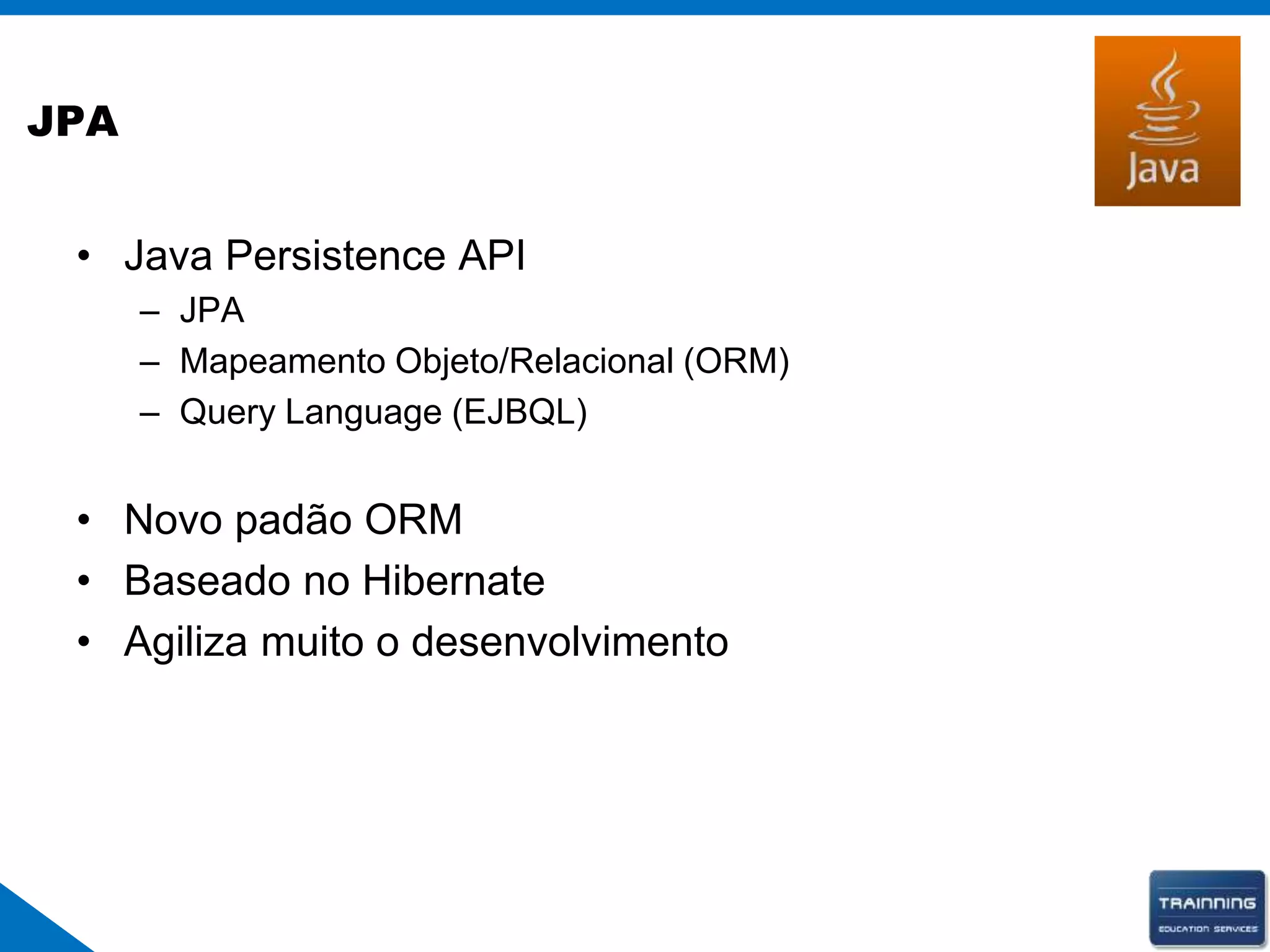 JPA

Java

• Java Persistence API
– JPA
– Mapeamento Objeto/Relacional (ORM)
– Query Language (EJBQL)

• Novo padão ORM
• Baseado no Hibernate
• Agiliza muito o desenvolvimento

TRAINNING
EDUCATION SERVICES